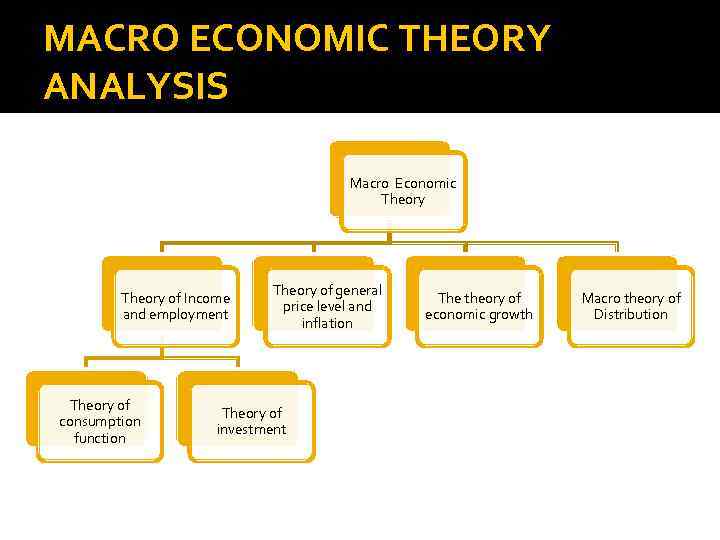 MACRO ECONOMIC THEORY ANALYSIS

Macro Economic Theory

Theory of Income and employment

Theory of general price level and inflation

The theory of economic growth

Macro theory of Distribution

Theory of consumption function

Theory of investment